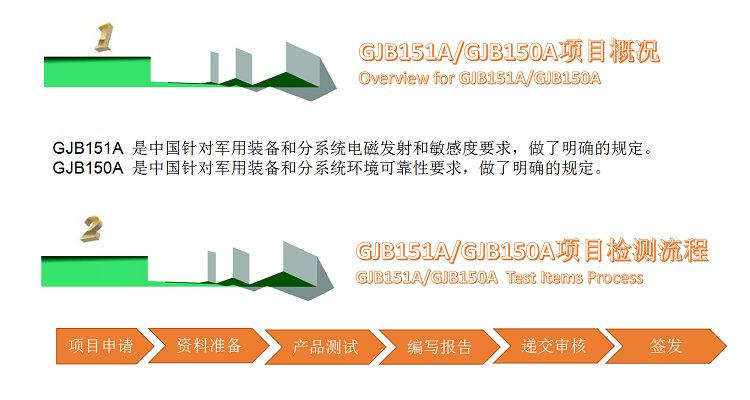 1

GJB151A/GJB150A项目概况
Overview for GJB151A/GJB150A

GJB151A 是中国针对军用装备和分系统电磁发射和敏感度要求，做了明确的规定。
GJB150A 是中国针对军用装备和分系统环境可靠性要求，做了明确的规定。

2

GJB151A/GJB150A项目检测流程
GJB151A/GJB150A Test Items Process

项目申请
资料准备
产品测试
编写报告
递交审核
签发